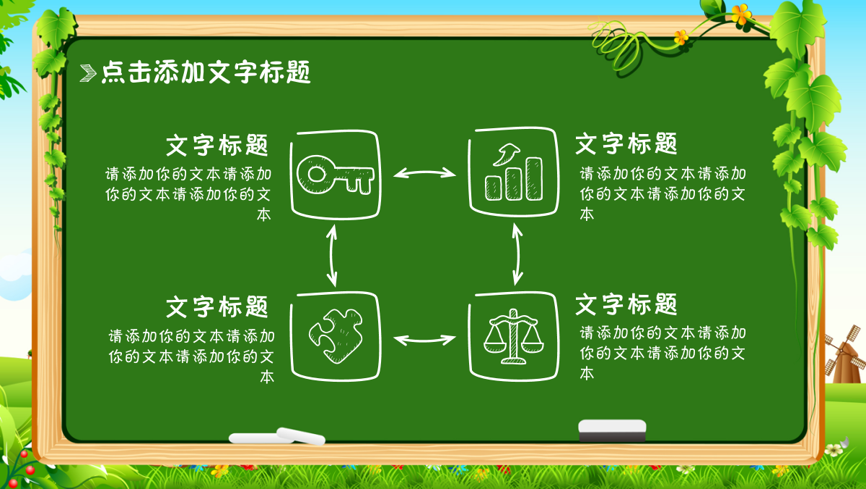 点击添加文字标题

文字标题

请添加你的文本请添加你的文本请添加你的文本

文字标题

请添加你的文本请添加你的文本请添加你的文本

文字标题

请添加你的文本请添加你的文本请添加你的文本

文字标题

请添加你的文本请添加你的文本请添加你的文本